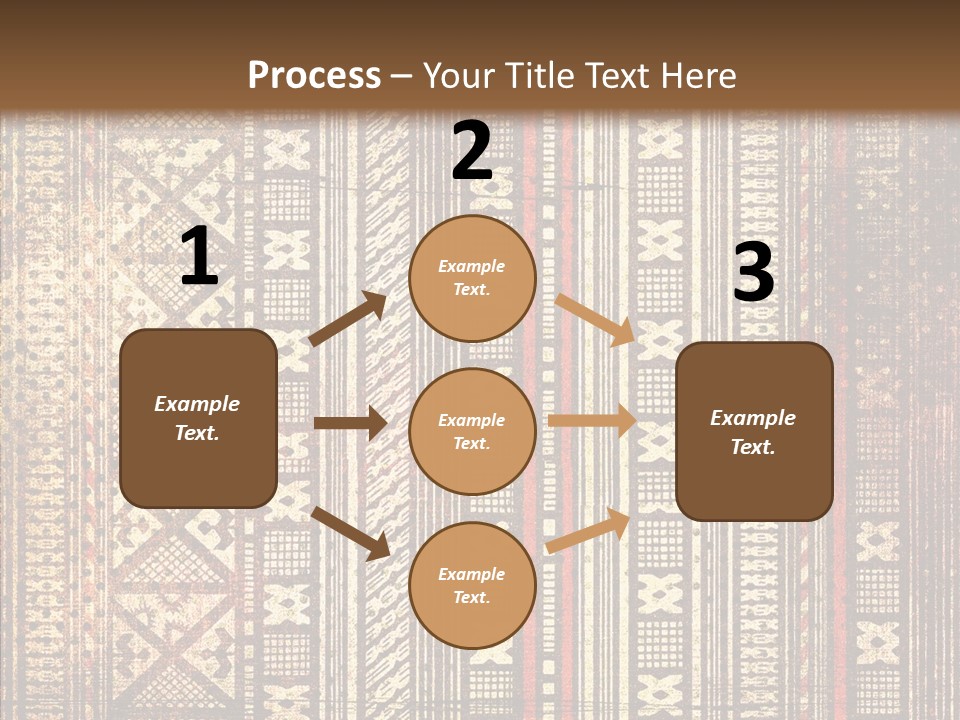 Process – Your Title Text Here

1

Example Text.

2

Example Text.

Example Text.

Example Text.

3

Example Text.